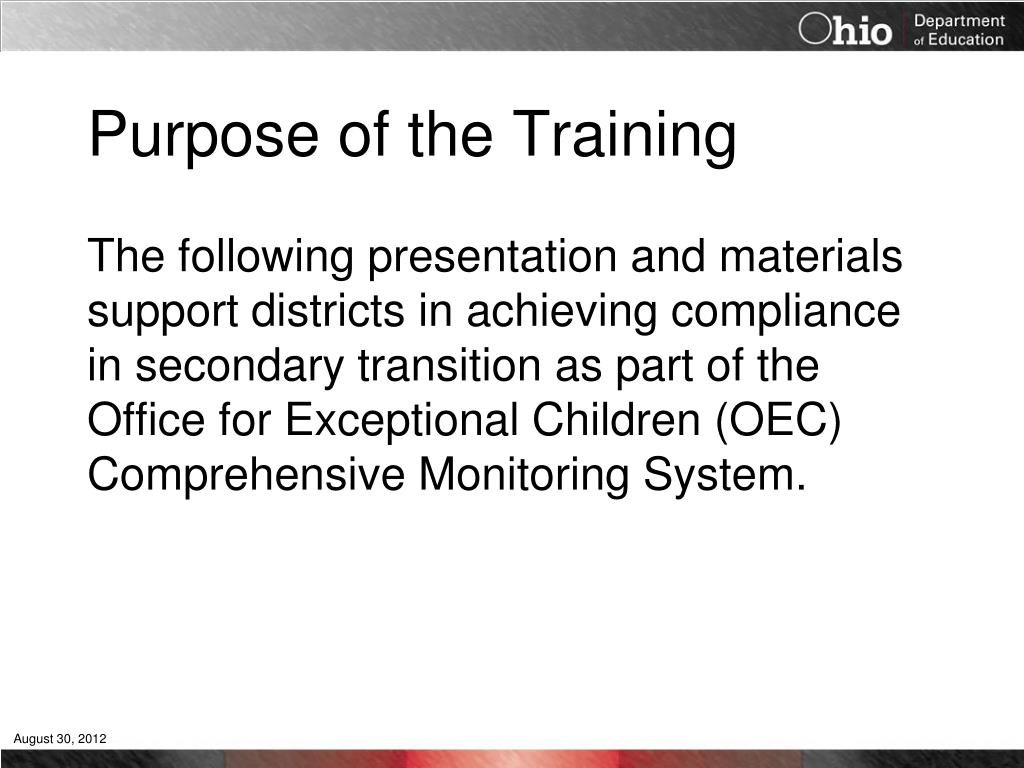 Ohio Department of Education

Purpose of the Training

The following presentation and materials support districts in achieving compliance in secondary transition as part of the Office for Exceptional Children (OEC) Comprehensive Monitoring System.

August 30, 2012